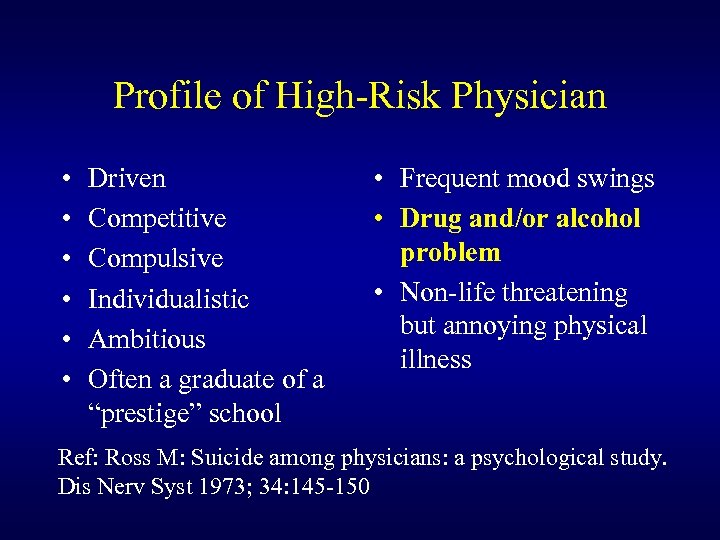 Profile of High-Risk Physician

• Driven
• Competitive
• Compulsive
• Individualistic
• Ambitious
• Often a graduate of a “prestige” school

• Frequent mood swings
• Drug and/or alcohol problem
• Non-life threatening but annoying physical illness

Ref: Ross M: Suicide among physicians: a psychological study. Dis Nerv Syst 1973; 34:145-150